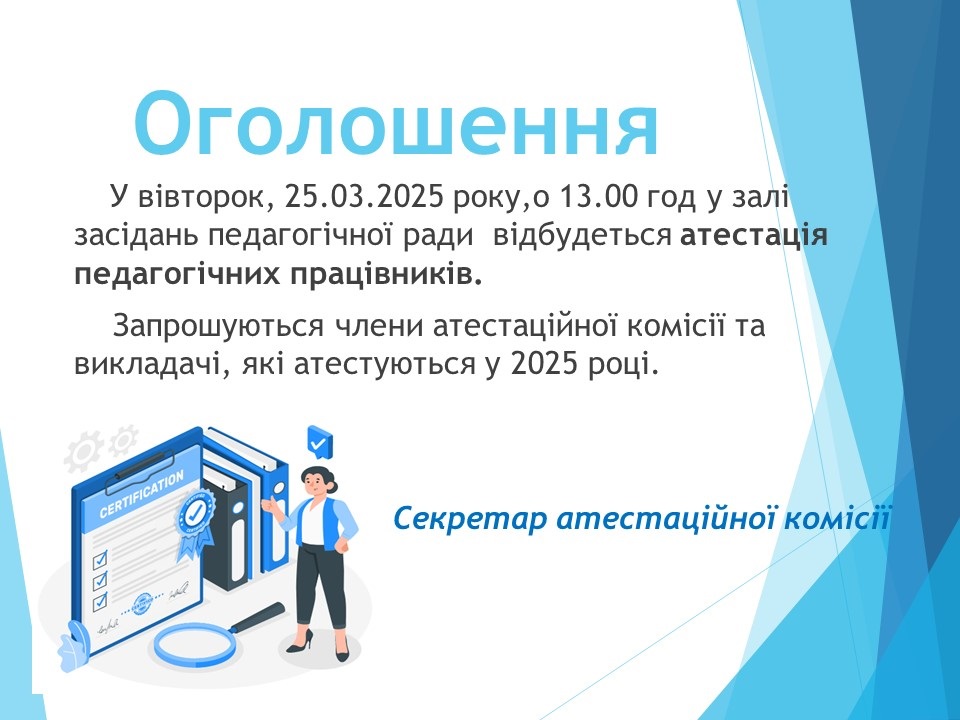 Оголошення

У вівторок, 25.03.2025 року,о 13.00 год у залі засідань педагогічної ради відбудеться атестація педагогічних працівників.

Запрошуються члени атестаційної комісії та викладачі, які атестуються у 2025 році.

CERTIFICATION

Секретар атестаційної комісії